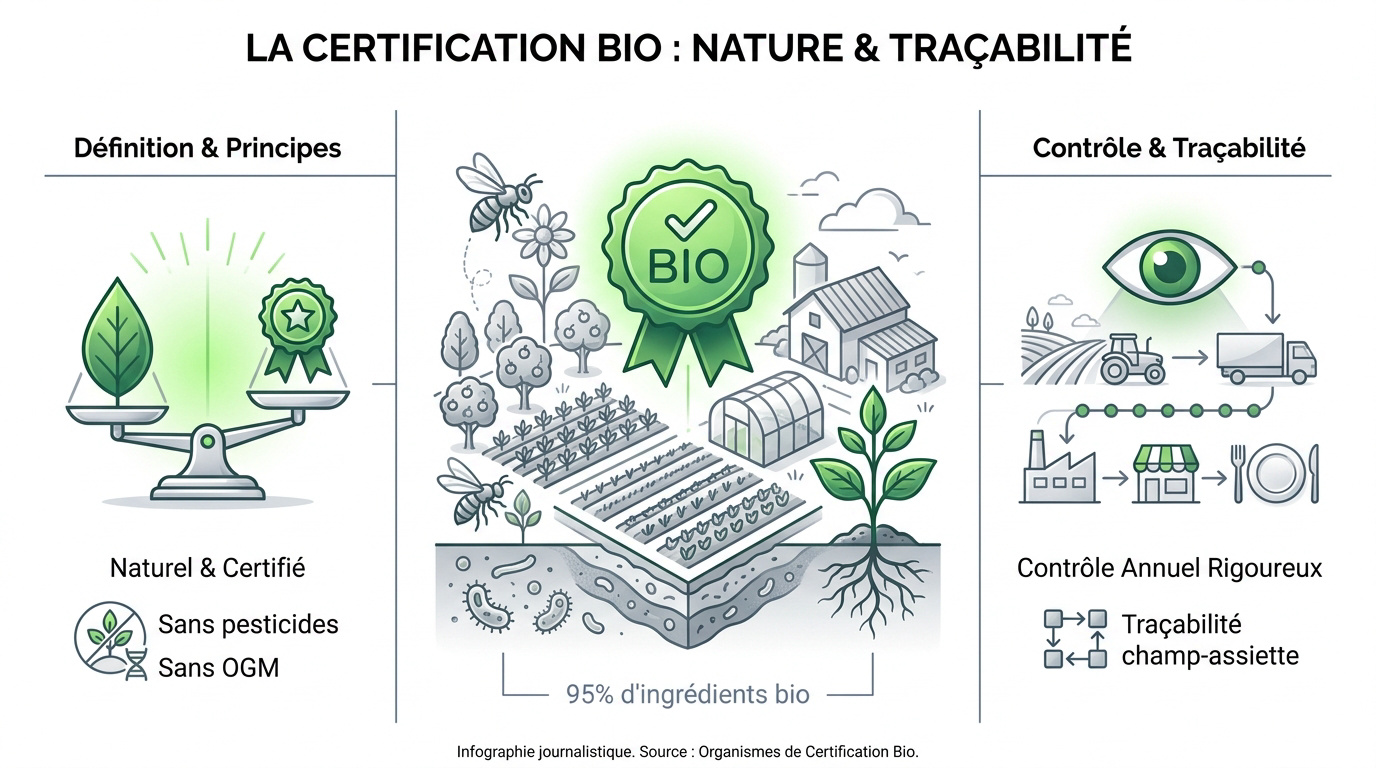 LA CERTIFICATION BIO : NATURE & TRAÇABILITÉ

Définition & Principes

Naturel & Certifié

Sans pesticides
Sans OGM

BIO

95% d'ingrédients bio

Contrôle & Traçabilité

Contrôle Annuel Rigoureux

Traçabilité champ-assiette

Infographie journalistique. Source : Organismes de Certification Bio.